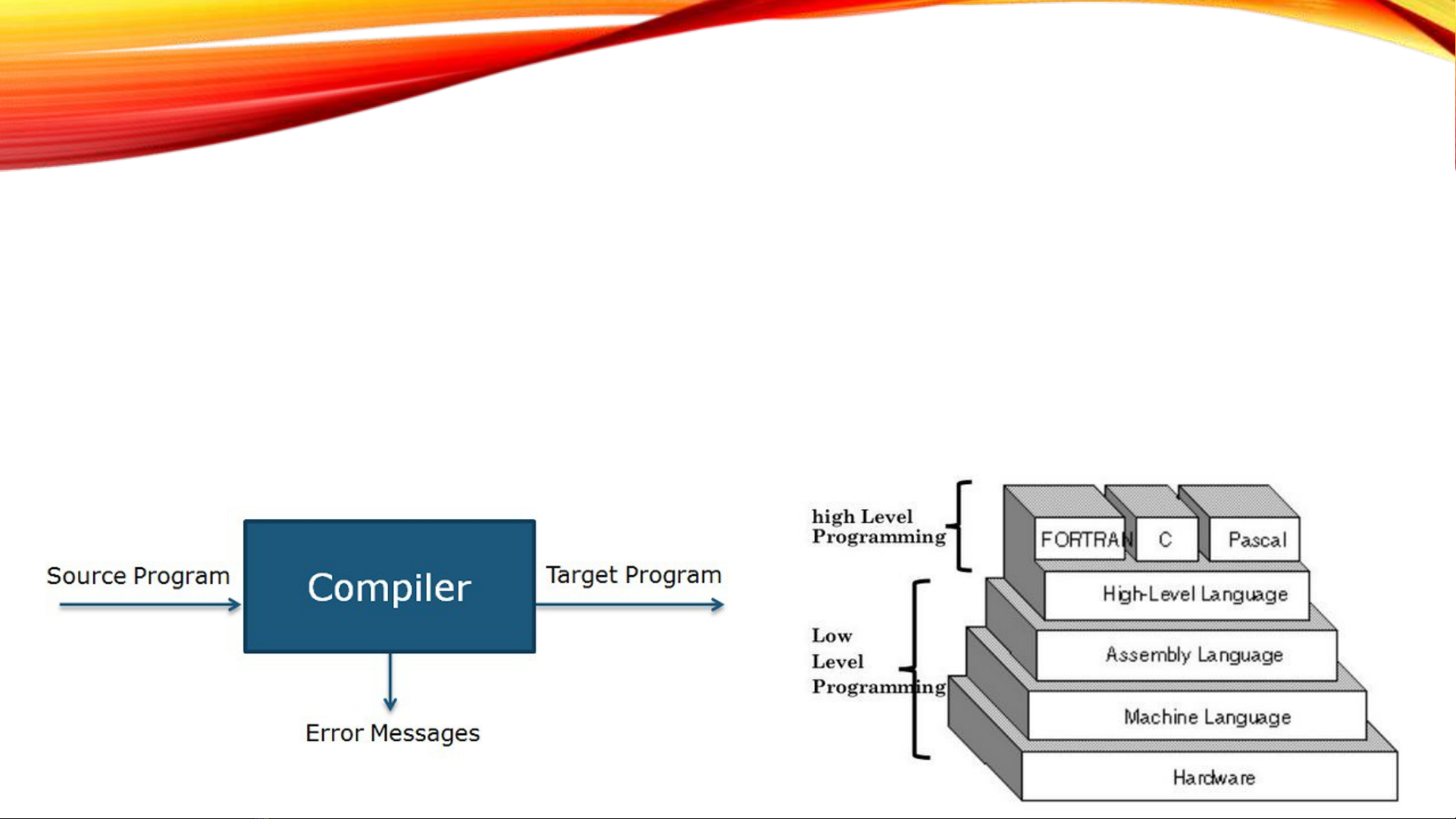 Source Program

Compiler

Target Program

Error Messages

high Level Programming

FORTRAN

C

Pascal

High-Level Language

Low Level Programming

Assembly Language

Machine Language

Hardware